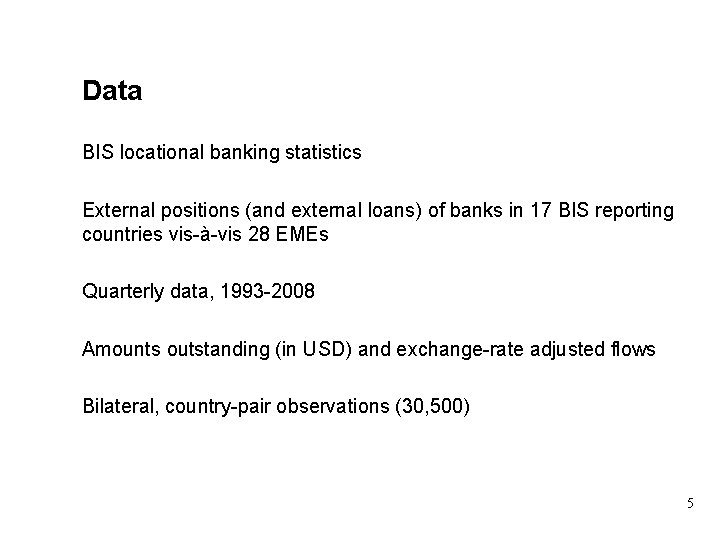 Data

BIS locational banking statistics

External positions (and external loans) of banks in 17 BIS reporting countries vis-à-vis 28 EMEs

Quarterly data, 1993-2008

Amounts outstanding (in USD) and exchange-rate adjusted flows

Bilateral, country-pair observations (30,500)

5